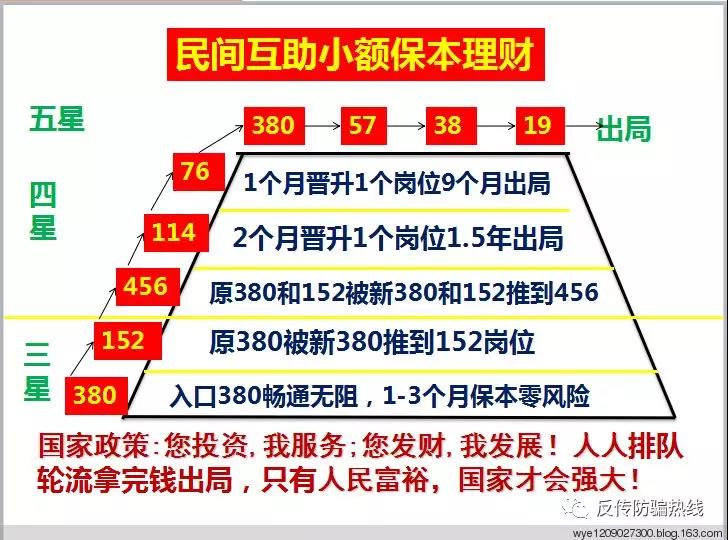 民间互助小额保本理财

五星

380 57 38 19 出局

四星

76

1个月晋升1个岗位9个月出局

114

2个月晋升1个岗位1.5年出局

456

原380和152被新380和152推到456

三星

152

原380被新380推到152岗位

380

入口380畅通无阻，1-3个月保本零风险

国家政策：您投资，我服务；您发财，我发展！人人排队轮流拿完钱出局，只有人民富裕，国家才会强大！

反传防骗热线

wye1209027300.blog.163.com